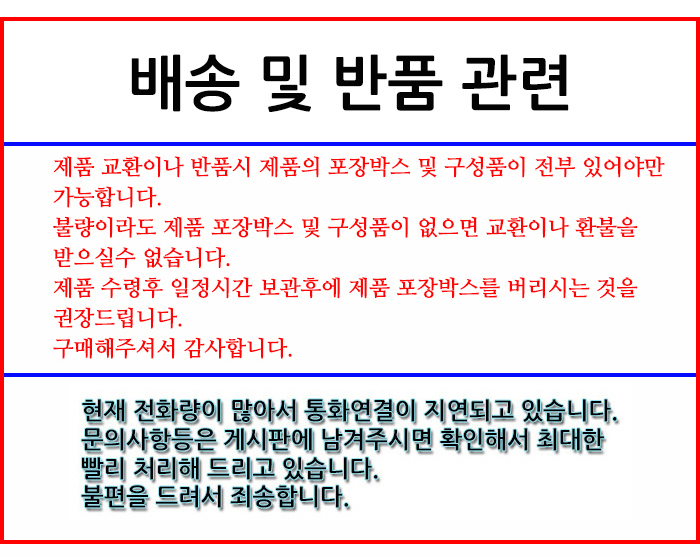 배송 및 반품 관련

제품 교환이나 반품시 제품의 포장박스 및 구성품이 전부 있어야만 가능합니다.
불량이라도 제품 포장박스 및 구성품이 없으면 교환이나 환불을 받으실수 없습니다.
제품 수령후 일정시간 보관후에 제품 포장박스를 버리시는 것을 권장드립니다.
구매해주셔서 감사합니다.

현재 전화량이 많아서 통화연결이 지연되고 있습니다.
문의사항등은 게시판에 남겨주시면 확인해서 최대한 빨리 처리해 드리고 있습니다.
불편을 드려서 죄송합니다.